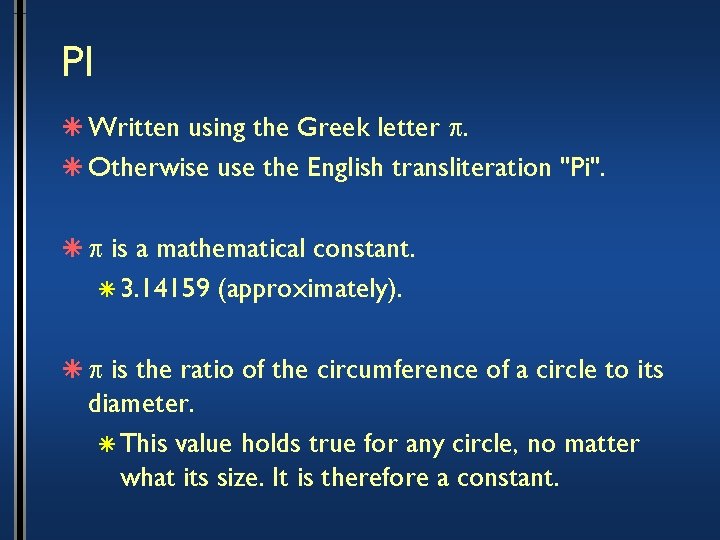 PI

* Written using the Greek letter $\pi$.
* Otherwise use the English transliteration "Pi".

* $\pi$ is a mathematical constant.
  * 3.14159 (approximately).

* $\pi$ is the ratio of the circumference of a circle to its diameter.
  * This value holds true for any circle, no matter what its size. It is therefore a constant.